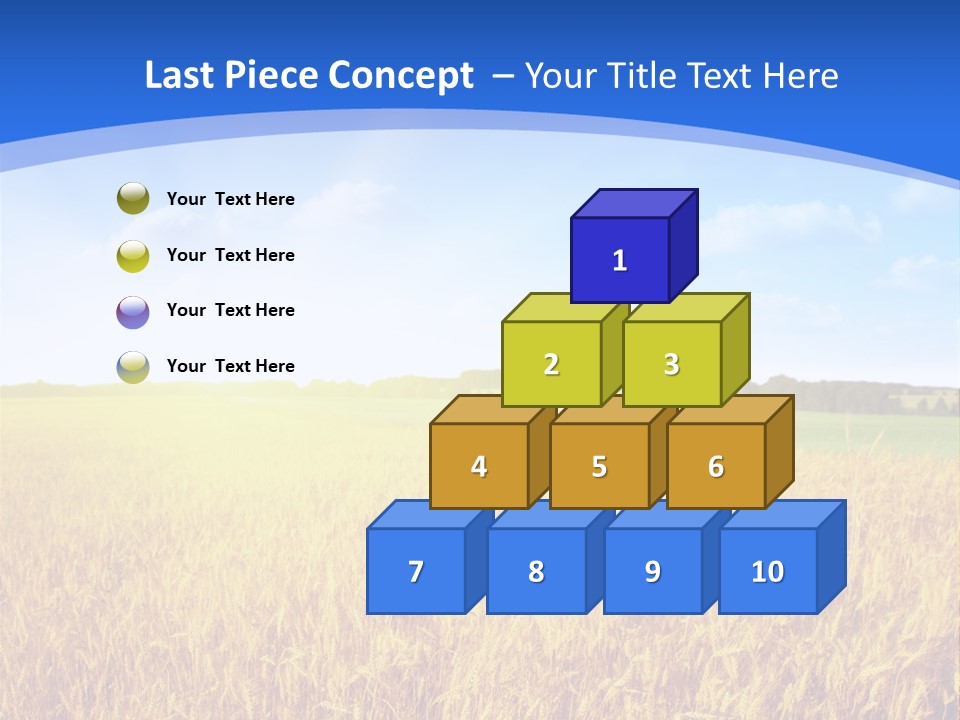 Last Piece Concept – Your Title Text Here

Your Text Here

Your Text Here

Your Text Here

Your Text Here

1

2

3

4

5

6

7

8

9

10